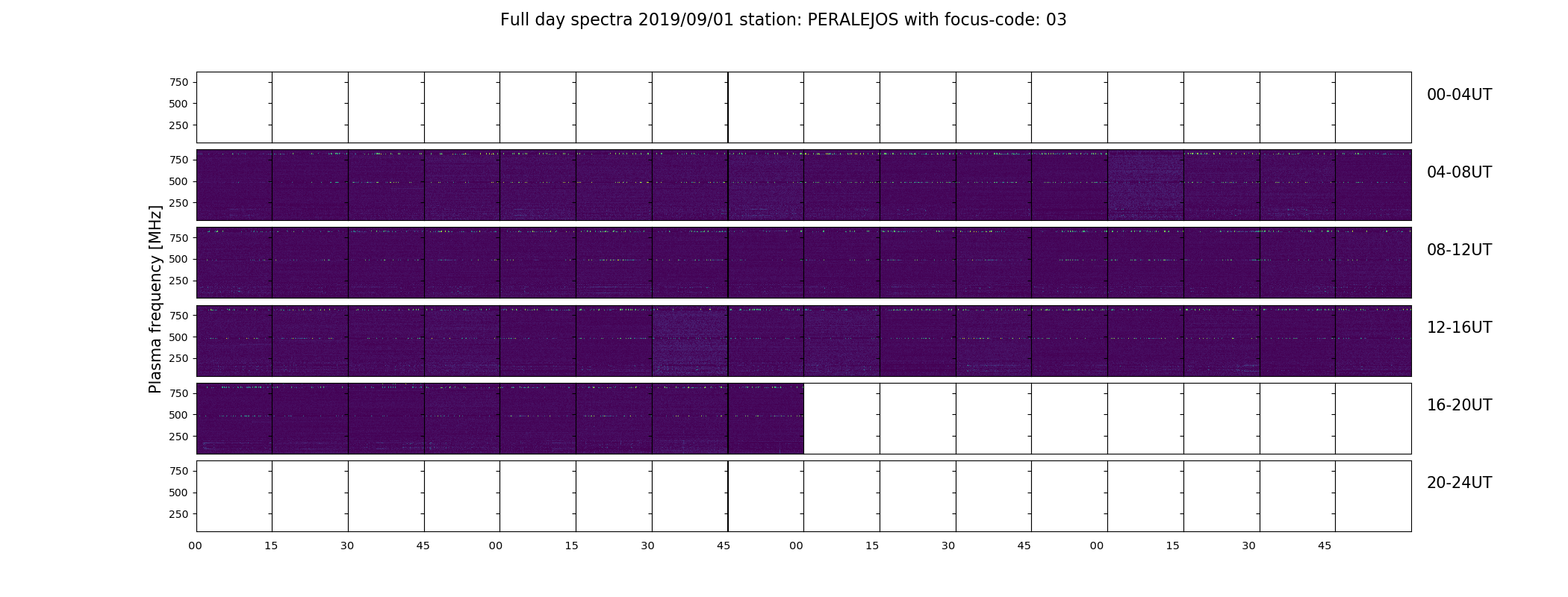 Full day spectra 2019/09/01 station: PERALEJOS with focus-code: 03

Plasma frequency [MHz]

750
500
250
00-04UT

750
500
250
04-08UT

750
500
250
08-12UT

750
500
250
12-16UT

750
500
250
16-20UT

750
500
250
20-24UT

00 15 30 45 00 15 30 45 00 15 30 45 00 15 30 45